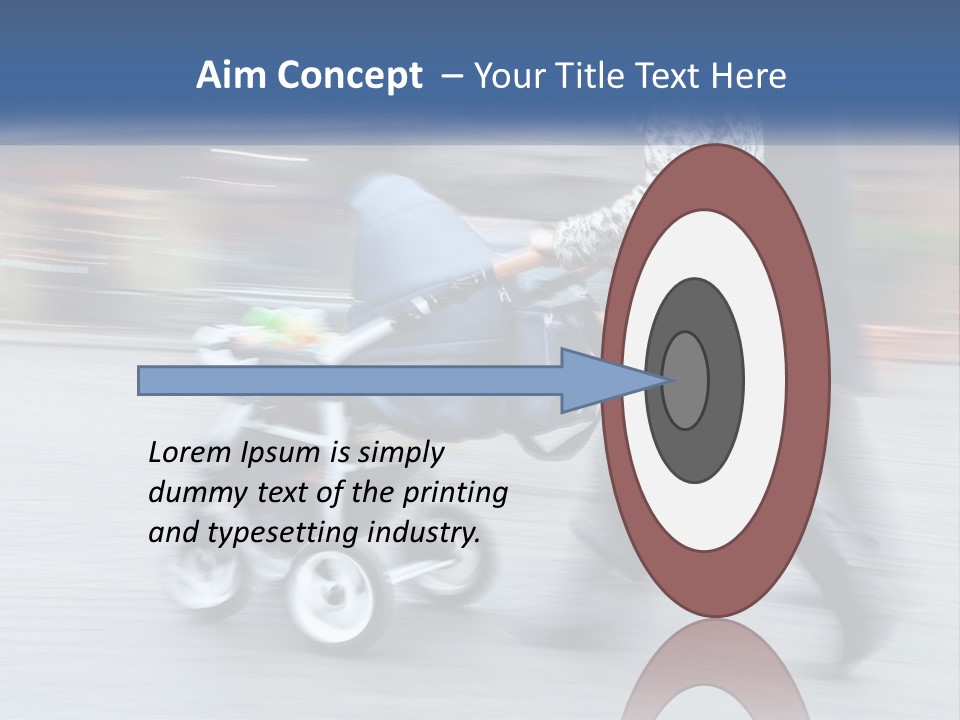 Aim Concept – Your Title Text Here

Lorem Ipsum is simply dummy text of the printing and typesetting industry.